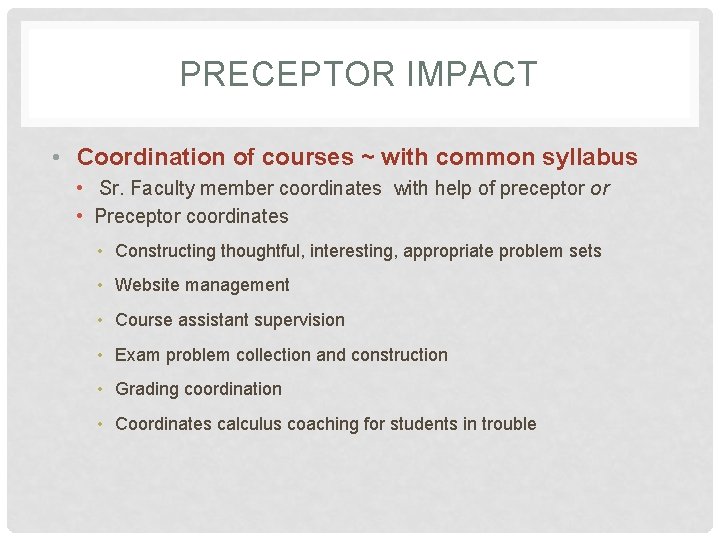 PRECEPTOR IMPACT

• Coordination of courses ~ with common syllabus
  • Sr. Faculty member coordinates with help of preceptor or
  • Preceptor coordinates
    • Constructing thoughtful, interesting, appropriate problem sets
    • Website management
    • Course assistant supervision
    • Exam problem collection and construction
    • Grading coordination
    • Coordinates calculus coaching for students in trouble